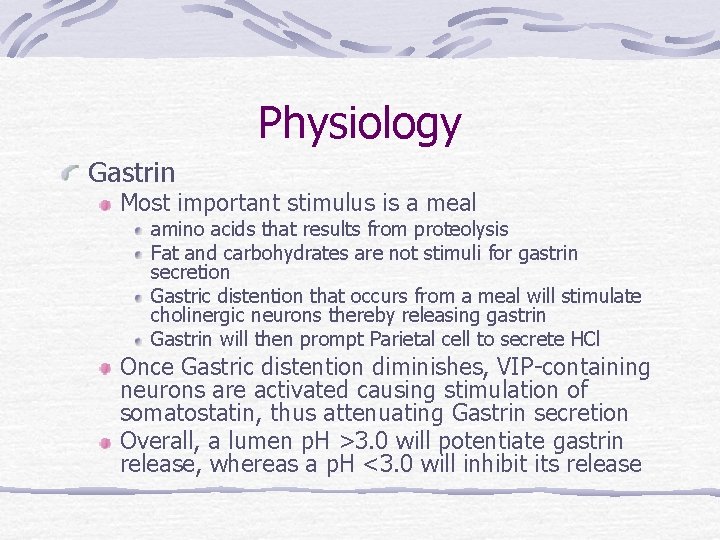 Physiology

Gastrin

Most important stimulus is a meal

amino acids that results from proteolysis

Fat and carbohydrates are not stimuli for gastrin secretion

Gastric distention that occurs from a meal will stimulate cholinergic neurons thereby releasing gastrin

Gastrin will then prompt Parietal cell to secrete HCl

Once Gastric distention diminishes, VIP-containing neurons are activated causing stimulation of somatostatin, thus attenuating Gastrin secretion

Overall, a lumen pH >3.0 will potentiate gastrin release, whereas a pH <3.0 will inhibit its release